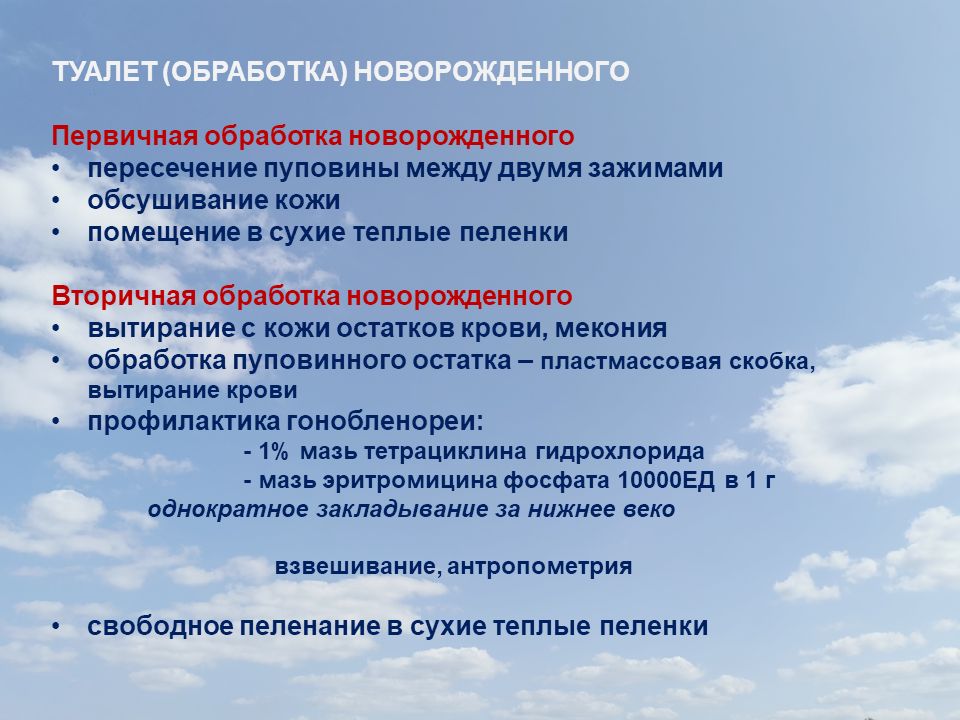 ТУАЛЕТ (ОБРАБОТКА) НОВОРОЖДЕННОГО

Первичная обработка новорожденного
• пересечение пуповины между двумя зажимами
• обсушивание кожи
• помещение в сухие теплые пеленки

Вторичная обработка новорожденного
• вытирание с кожи остатков крови, мекония
• обработка пуповинного остатка – пластмассовая скобка, вытирание крови
• профилактика гонобленореи:
- 1% мазь тетрациклина гидрохлорида
- мазь эритромицина фосфата 10000ЕД в 1 г
однократное закладывание за нижнее веко

взвешивание, антропометрия

• свободное пеленание в сухие теплые пеленки